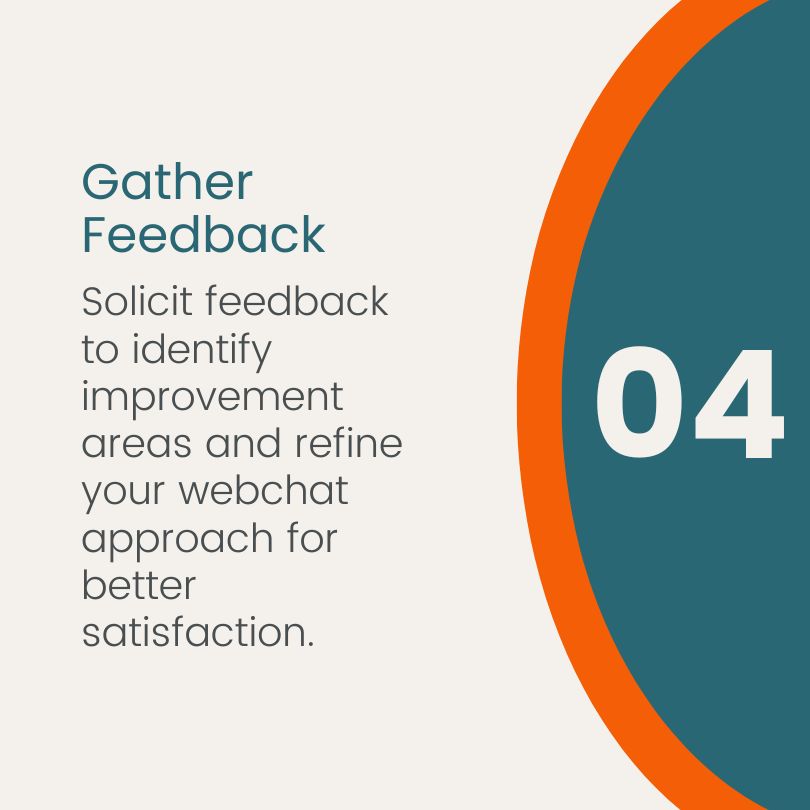 Gather Feedback

Solicit feedback to identify improvement areas and refine your webchat approach for better satisfaction.

04